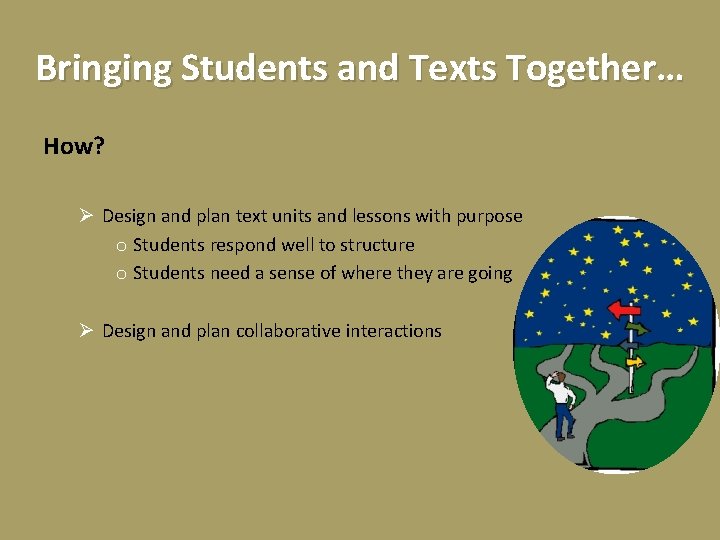 Bringing Students and Texts Together…

How?

➢ Design and plan text units and lessons with purpose
o Students respond well to structure
o Students need a sense of where they are going

➢ Design and plan collaborative interactions